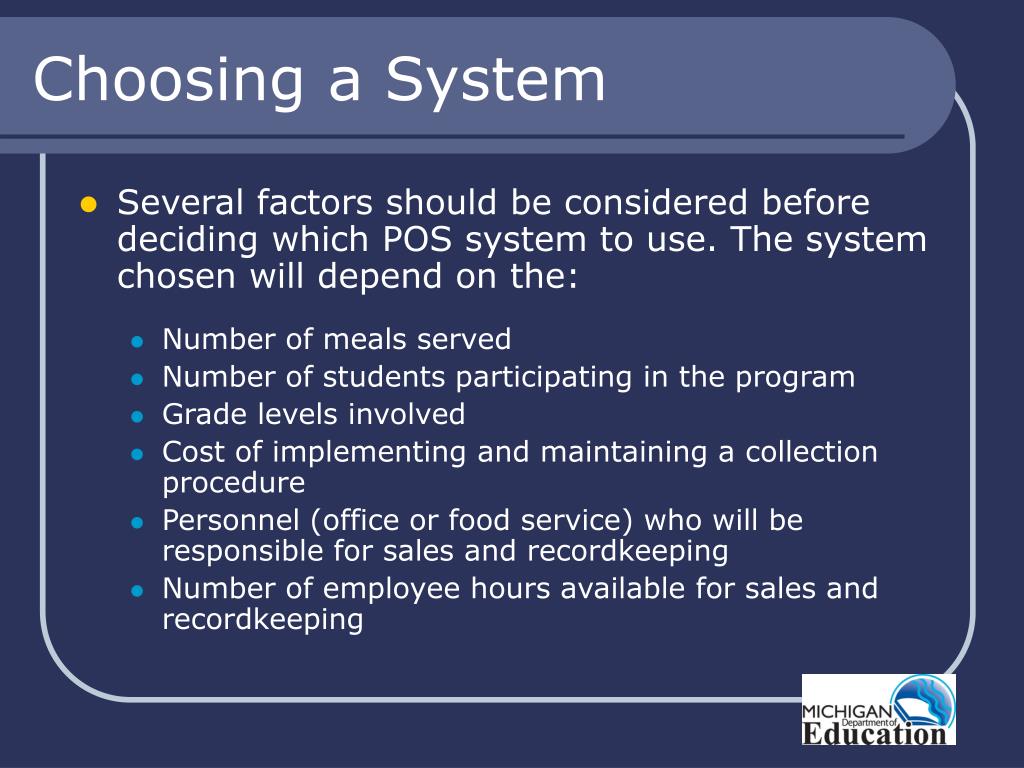 Choosing a System

- Several factors should be considered before deciding which POS system to use. The system chosen will depend on the:
  - Number of meals served
  - Number of students participating in the program
  - Grade levels involved
  - Cost of implementing and maintaining a collection procedure
  - Personnel (office or food service) who will be responsible for sales and recordkeeping
  - Number of employee hours available for sales and recordkeeping

MICHIGAN Department of Education